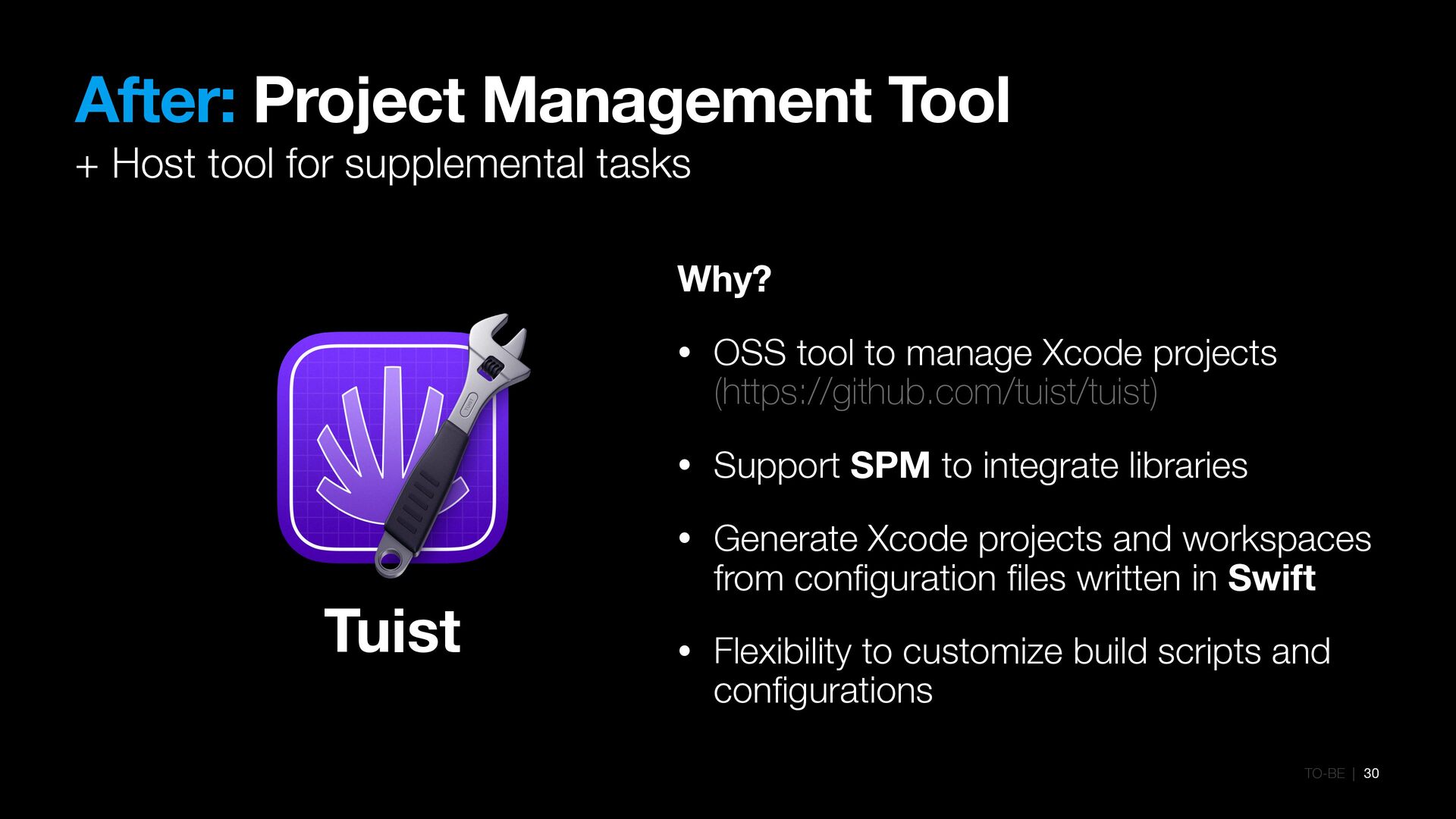 After: Project Management Tool
+ Host tool for supplemental tasks

Tuist

Why?

• OSS tool to manage Xcode projects (https://github.com/tuist/tuist)

• Support SPM to integrate libraries

• Generate Xcode projects and workspaces from configuration files written in Swift

• Flexibility to customize build scripts and configurations

TO-BE | 30